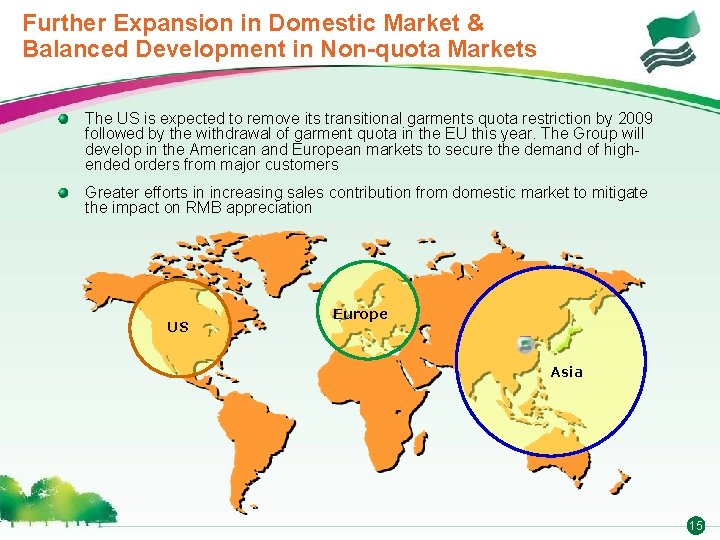 Further Expansion in Domestic Market & Balanced Development in Non-quota Markets

The US is expected to remove its transitional garments quota restriction by 2009 followed by the withdrawal of garment quota in the EU this year. The Group will develop in the American and European markets to secure the demand of high-ended orders from major customers

Greater efforts in increasing sales contribution from domestic market to mitigate the impact on RMB appreciation

US

Europe

Asia

15